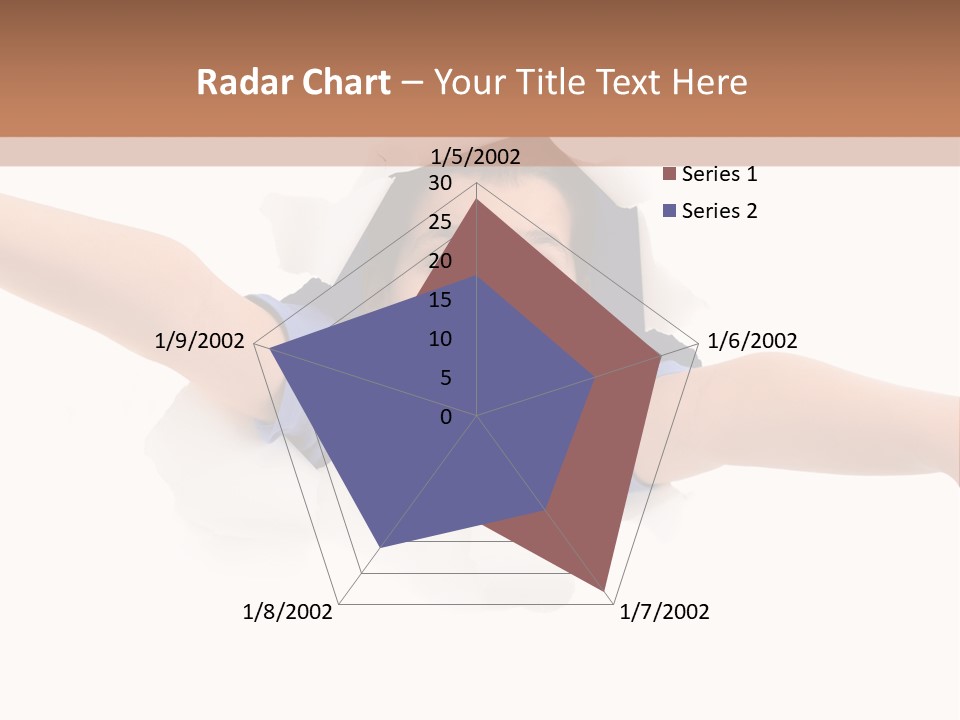 Radar Chart – Your Title Text Here

1/5/2002
30
25
20
15
10
5
0
1/6/2002
1/7/2002
1/8/2002
1/9/2002

Series 1
Series 2